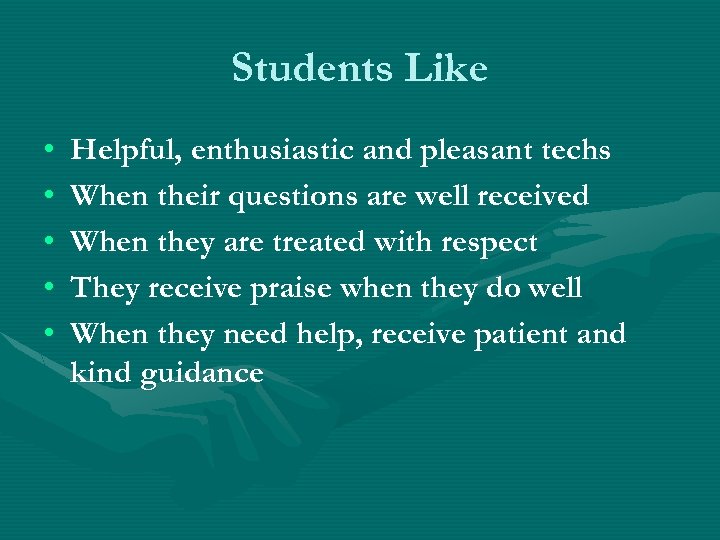 Students Like

• Helpful, enthusiastic and pleasant techs
• When their questions are well received
• When they are treated with respect
• They receive praise when they do well
• When they need help, receive patient and kind guidance